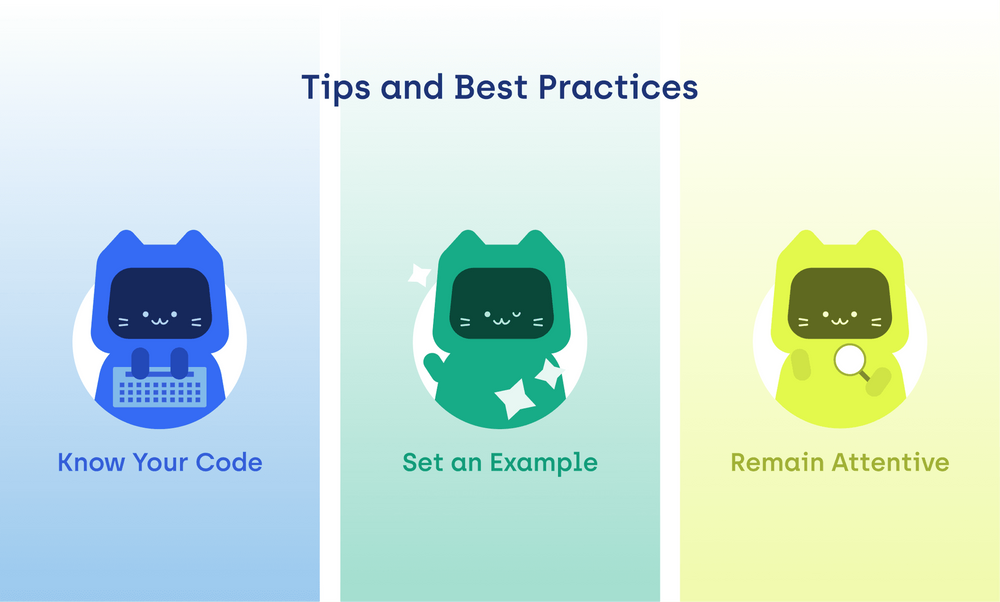 Tips and Best Practices

Know Your Code

Set an Example

Remain Attentive